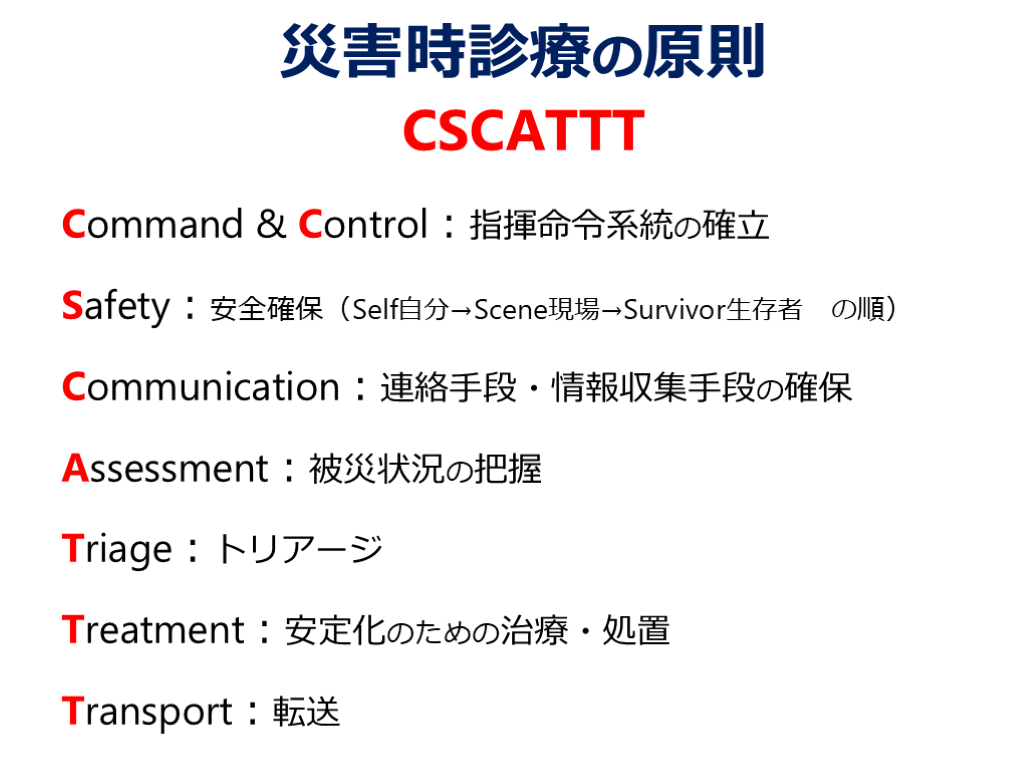 災害時診療の原則

CSCATTT

Command & Control：指揮命令系統の確立

Safety：安全確保（Self自分→Scene現場→Survivor生存者　の順）

Communication：連絡手段・情報収集手段の確保

Assessment：被災状況の把握

Triage：トリアージ

Treatment：安定化のための治療・処置

Transport：転送